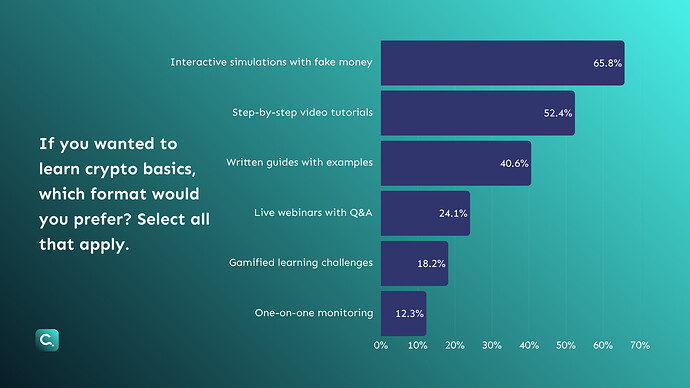 If you wanted to learn crypto basics, which format would you prefer? Select all that apply.

Interactive simulations with fake money 65.8%
Step-by-step video tutorials 52.4%
Written guides with examples 40.6%
Live webinars with Q&A 24.1%
Gamified learning challenges 18.2%
One-on-one monitoring 12.3%

0% 10% 20% 30% 40% 50% 60% 70%